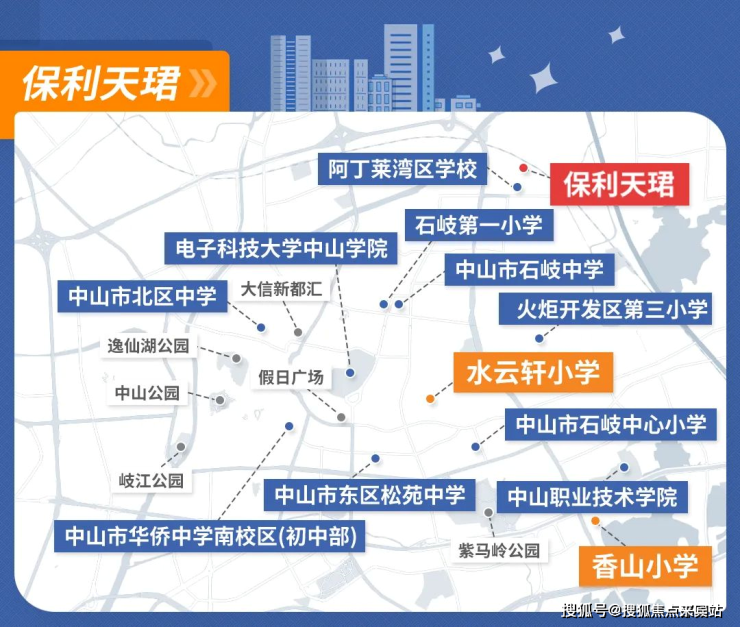 保利天珺

阿丁莱湾区学校

保利天珺

石岐第一小学

电子科技大学中山学院

中山市石岐中学

中山市北区中学

大信新都汇

火炬开发区第三小学

逸仙湖公园

假日广场

水云轩小学

中山公园

中山市石岐中心小学

岐江公园

中山市东区松苑中学

中山职业技术学院

中山市华侨中学南校区(初中部)

紫马岭公园

香山小学

搜狐号@搜狐焦点来宾站